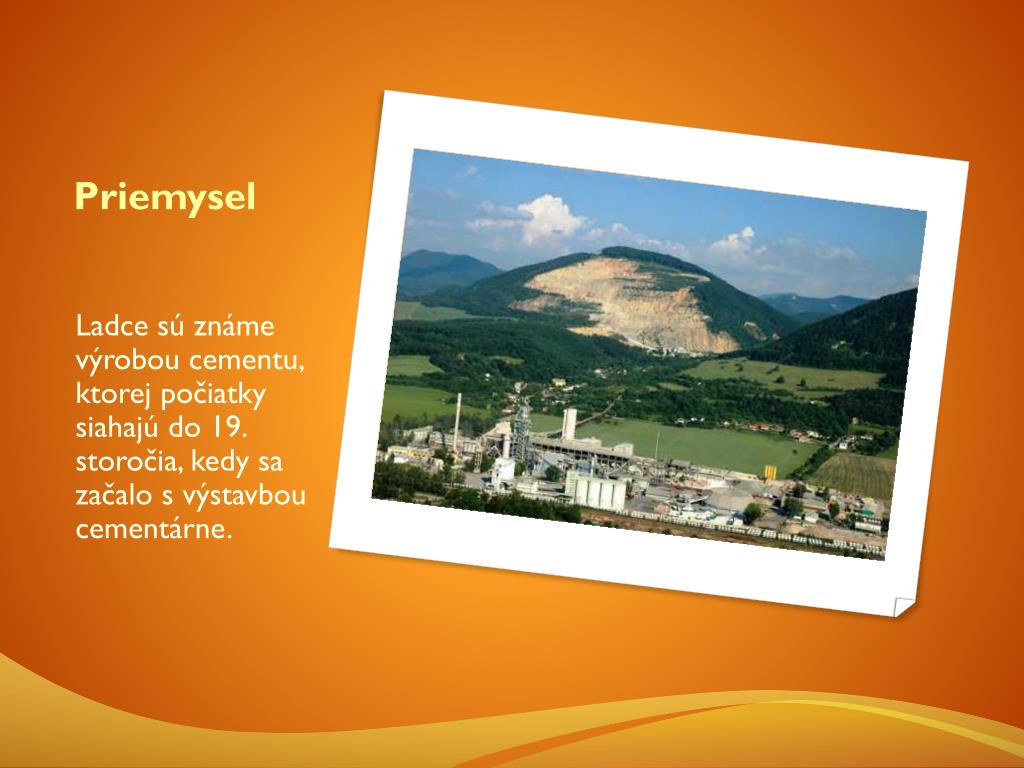 Priemysel

Ladce sú známe výrobou cementu, ktorej počiatky siahajú do 19. storočia, kedy sa začalo s výstavbou cementárne.